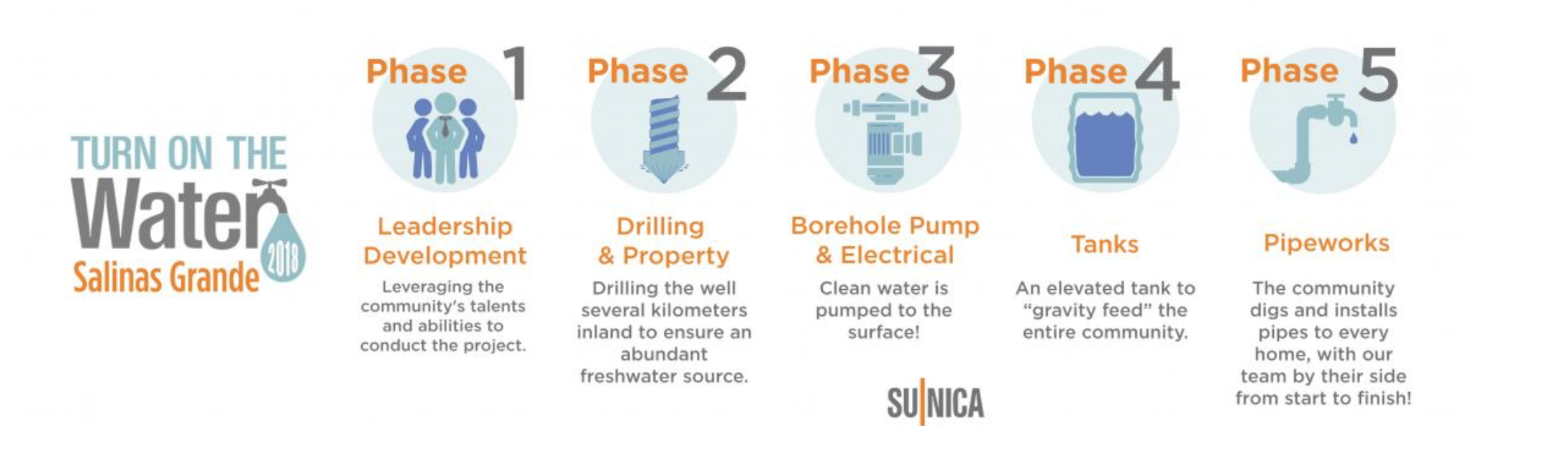 TURN ON THE Water 2018 Salinas Grande

Phase 1

Leadership Development

Leveraging the community's talents and abilities to conduct the project.

Phase 2

Drilling & Property

Drilling the well several kilometers inland to ensure an abundant freshwater source.

Phase 3

Borehole Pump & Electrical

Clean water is pumped to the surface!

Phase 4

Tanks

An elevated tank to "gravity feed" the entire community.

Phase 5

Pipeworks

The community digs and installs pipes to every home, with our team by their side from start to finish!

SU|NICA